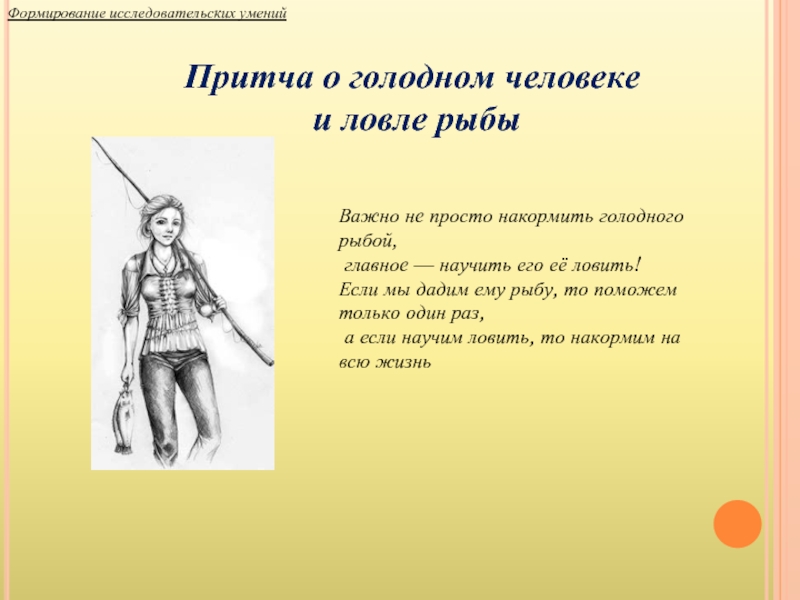 Формирование исследовательских умений

Притча о голодном человеке и ловле рыбы

Важно не просто накормить голодного рыбой,
главное — научить его её ловить!
Если мы дадим ему рыбу, то поможем только один раз,
а если научим ловить, то накормим на всю жизнь